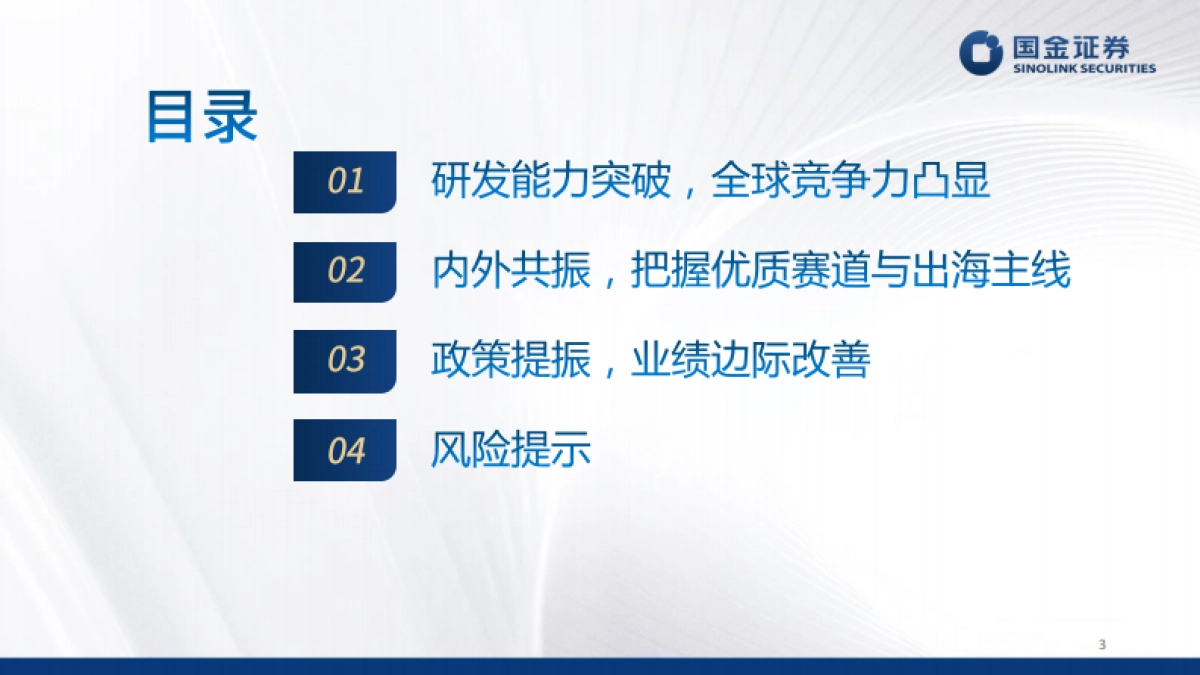 国金证券
SINOLINK SECURITIES

目录

01 研发能力突破，全球竞争力凸显

02 内外共振，把握优质赛道与出海主线

03 政策提振，业绩边际改善

04 风险提示

3